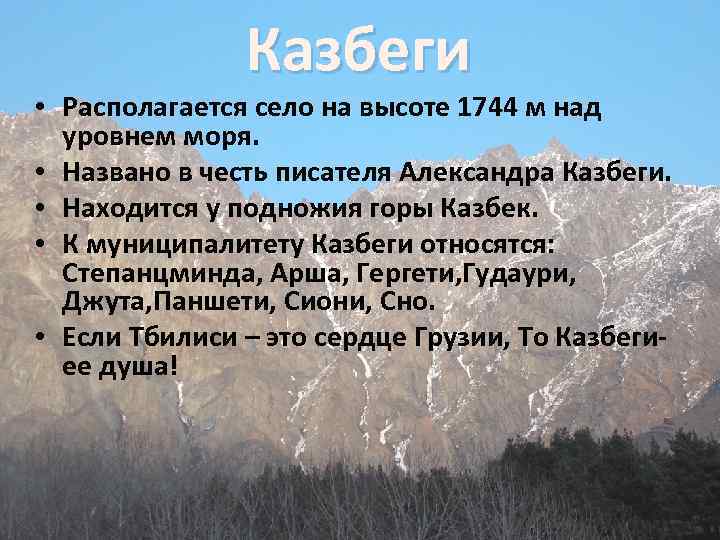 Казбеги

• Располагается село на высоте 1744 м над уровнем моря.
• Названо в честь писателя Александра Казбеги.
• Находится у подножия горы Казбек.
• К муниципалитету Казбеги относятся: Степанцминда, Арша, Гергети,Гудаури, Джута,Паншети, Сиони, Сно.
• Если Тбилиси – это сердце Грузии, То Казбеги- ее душа!